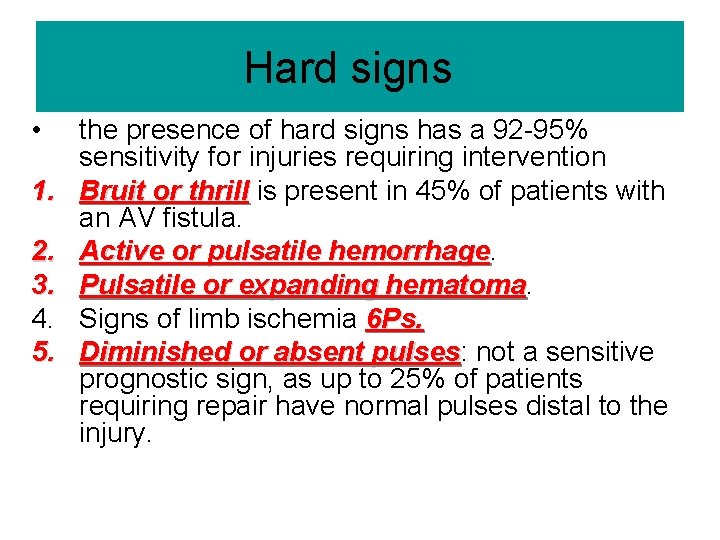 Hard signs

• the presence of hard signs has a 92-95% sensitivity for injuries requiring intervention

1. Bruit or thrill is present in 45% of patients with an AV fistula.
2. Active or pulsatile hemorrhage.
3. Pulsatile or expanding hematoma.
4. Signs of limb ischemia 6Ps.
5. Diminished or absent pulses: not a sensitive prognostic sign, as up to 25% of patients requiring repair have normal pulses distal to the injury.